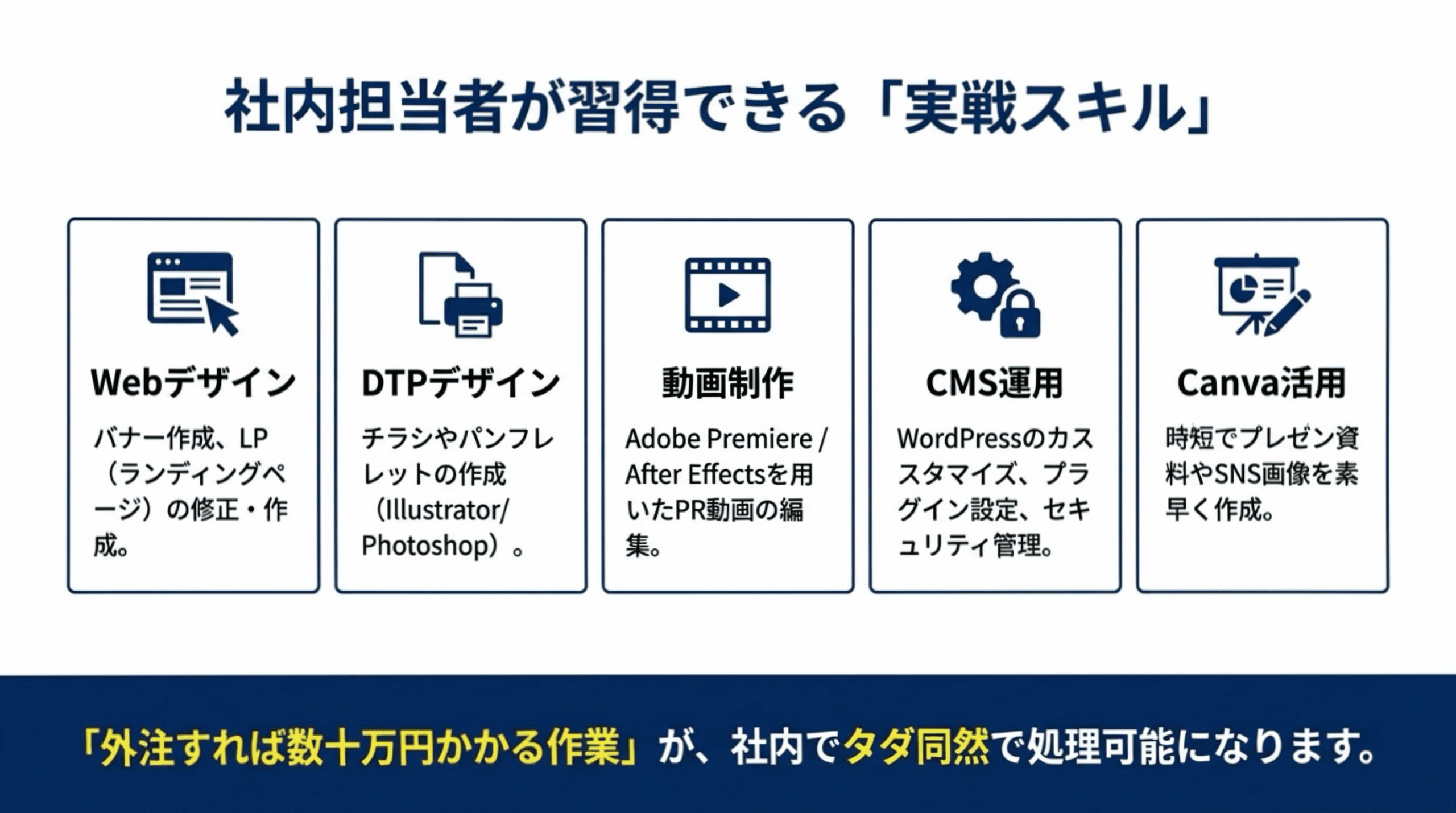 社内担当者が習得できる「実戦スキル」

Webデザイン

バナー作成、LP（ランディングページ）の修正・作成。

DTPデザイン

チラシやパンフレットの作成（Illustrator/Photoshop）。

動画制作

Adobe Premiere / After Effectsを用いたPR動画の編集。

CMS運用

WordPressのカスタマイズ、プラグイン設定、セキュリティ管理。

Canva活用

時短でプレゼン資料やSNS画像を素早く作成。

「外注すれば数十万円かかる作業」が、社内でタダ同然で処理可能になります。